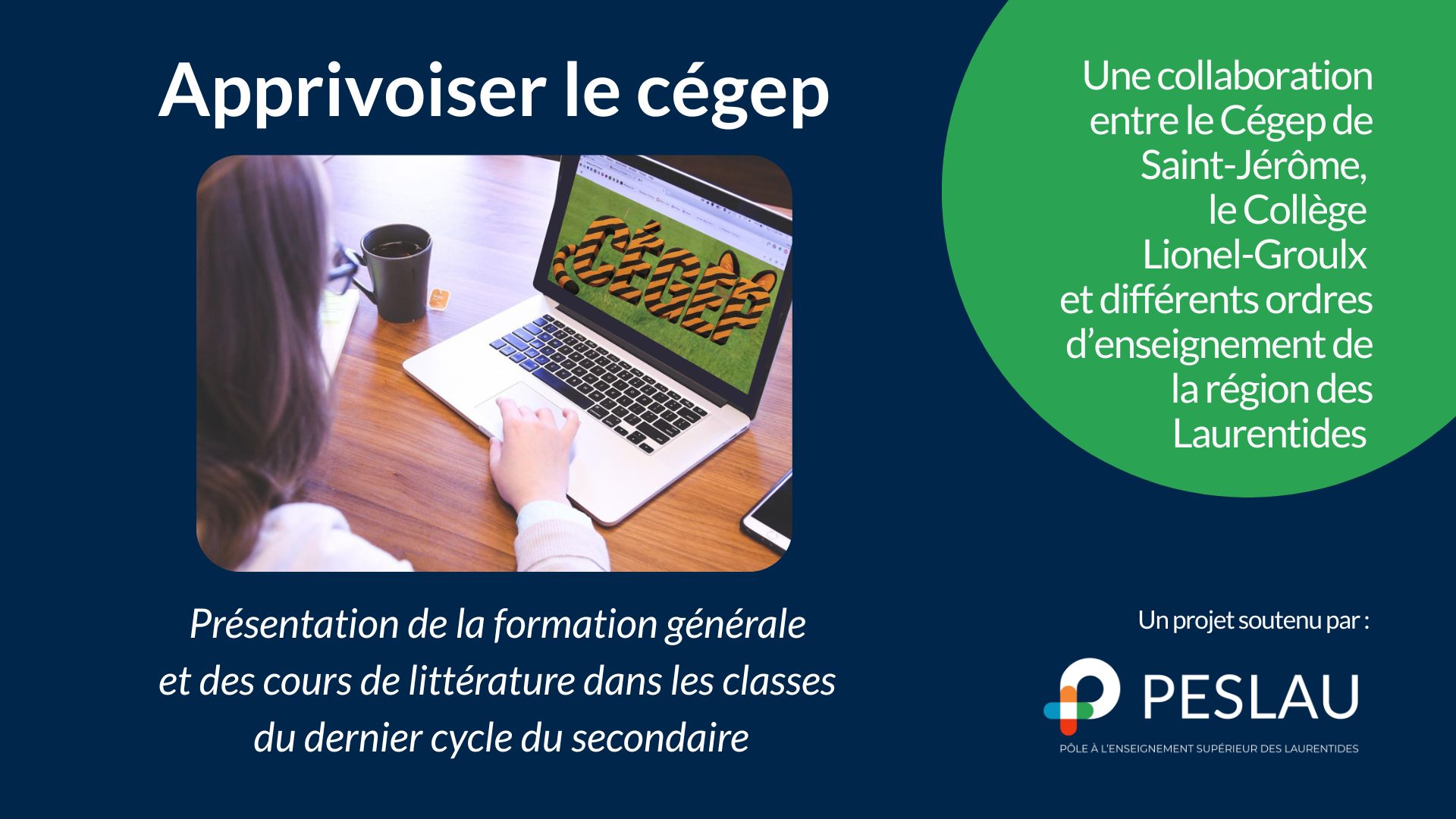 Apprivoiser le cégep

CÉGEP

Présentation de la formation générale et des cours de littérature dans les classes du dernier cycle du secondaire

Une collaboration entre le Cégep de Saint-Jérôme, le Collège Lionel-Groulx et différents ordres d'enseignement de la région des Laurentides

Un projet soutenu par :

PESLAU

PÔLE À L'ENSEIGNEMENT SUPÉRIEUR DES LAURENTIDES